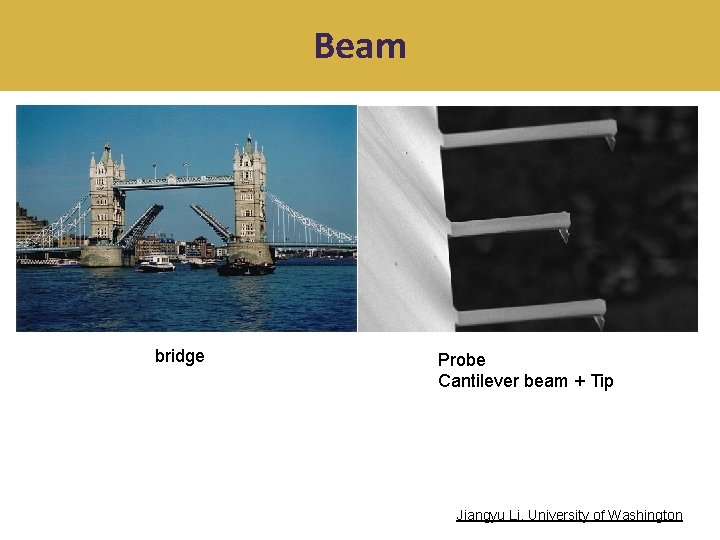 Beam

bridge

Probe
Cantilever beam + Tip

Jiangyu Li, University of Washington